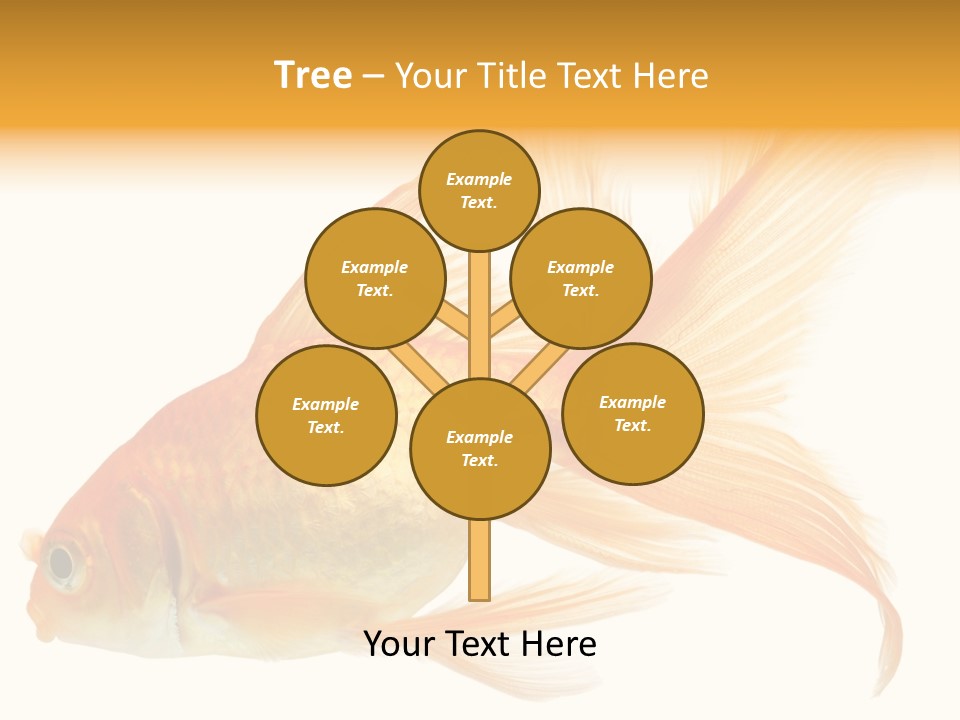 Tree – Your Title Text Here

Example Text.

Example Text.

Example Text.

Example Text.

Example Text.

Example Text.

Your Text Here